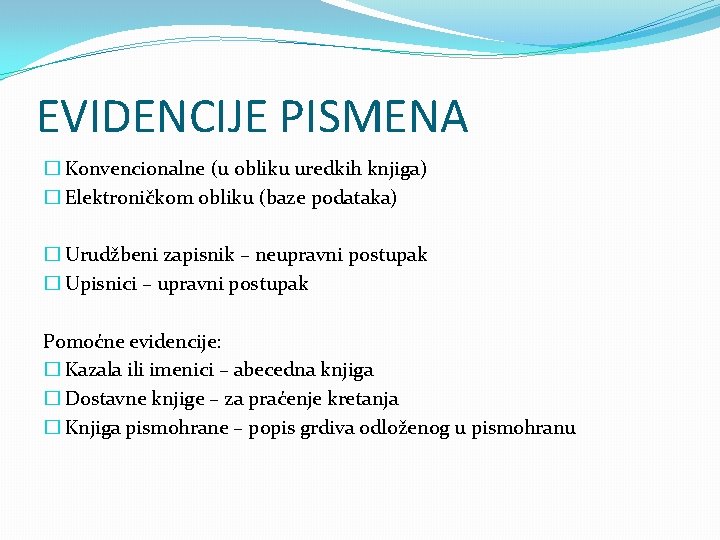 EVIDENCIJE PISMENA

☐ Konvencionalne (u obliku uredkih knjiga)
☐ Elektroničkom obliku (baze podataka)

☐ Urudžbeni zapisnik – neupravni postupak
☐ Upisnici – upravni postupak

Pomoćne evidencije:
☐ Kazala ili imenici – abecedna knjiga
☐ Dostavne knjige – za praćenje kretanja
☐ Knjiga pismohrane – popis grdiva odloženog u pismohranu